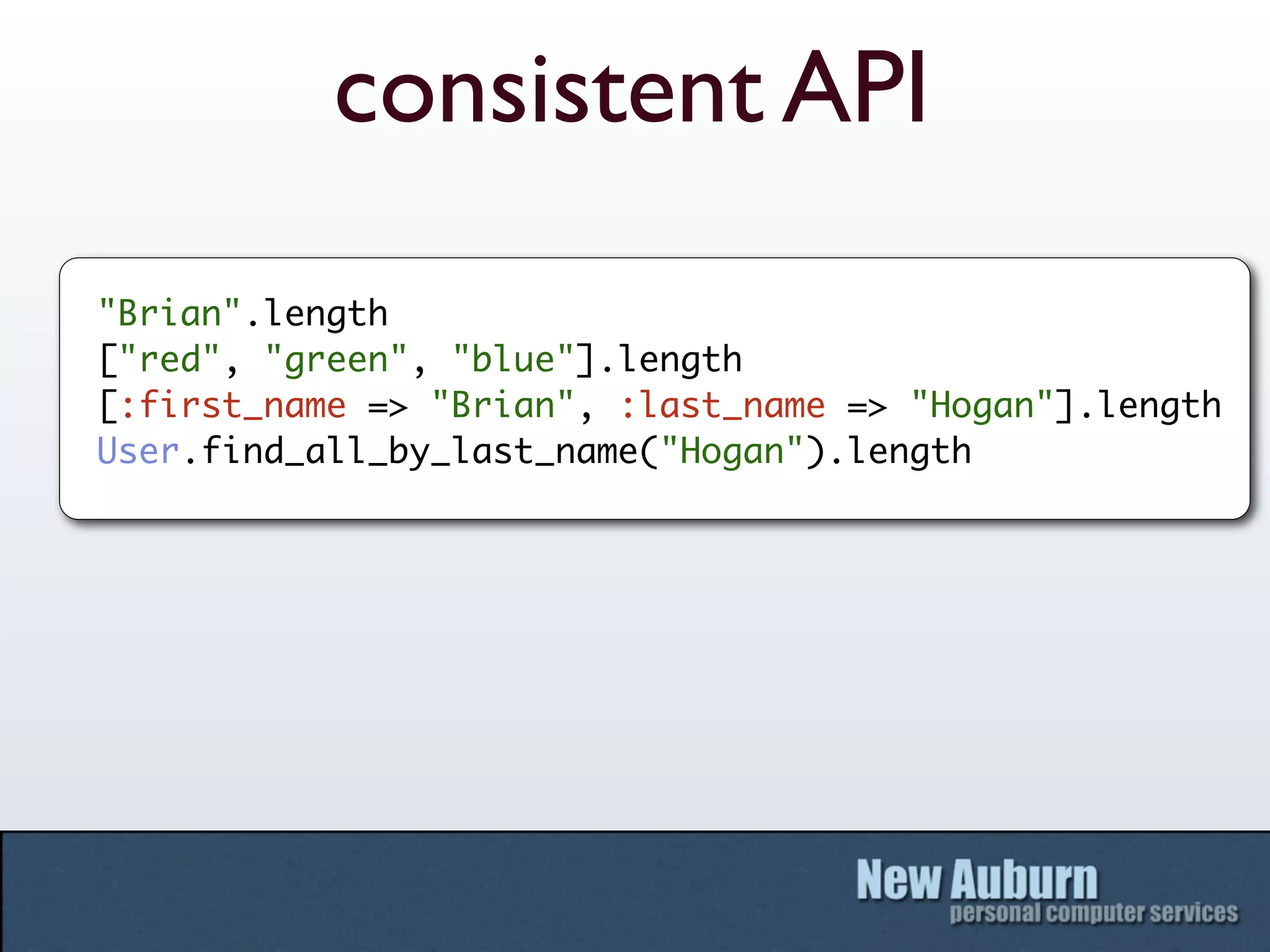 consistent API

"Brian".length
["red", "green", "blue"].length
[:first_name => "Brian", :last_name => "Hogan"].length
User.find_all_by_last_name("Hogan").length

New Auburn
personal computer services